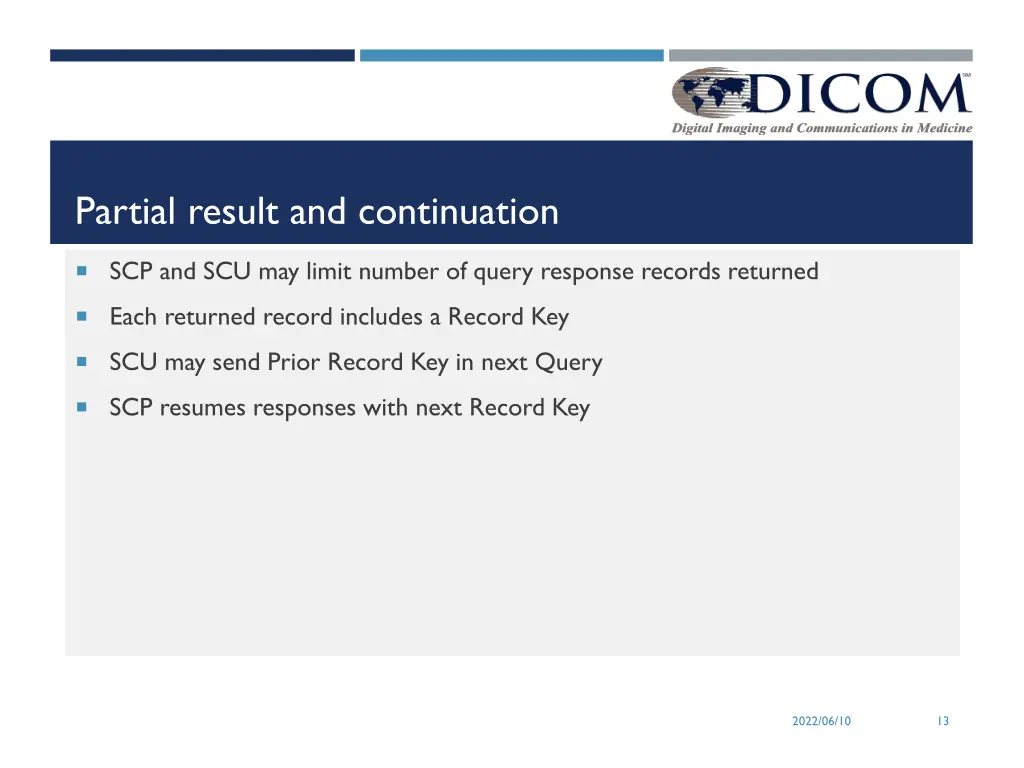 DICOM SM
Digital Imaging and Communications in Medicine

Partial result and continuation

SCP and SCU may limit number of query response records returned

Each returned record includes a Record Key

SCU may send Prior Record Key in next Query

SCP resumes responses with next Record Key

2022/06/10

13